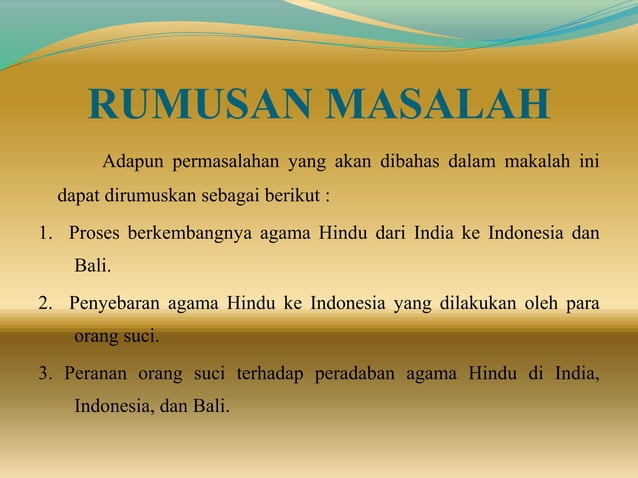 RUMUSAN MASALAH

Adapun permasalahan yang akan dibahas dalam makalah ini dapat dirumuskan sebagai berikut :

1. Proses berkembangnya agama Hindu dari India ke Indonesia dan Bali.

2. Penyebaran agama Hindu ke Indonesia yang dilakukan oleh para orang suci.

3. Peranan orang suci terhadap peradaban agama Hindu di India, Indonesia, dan Bali.